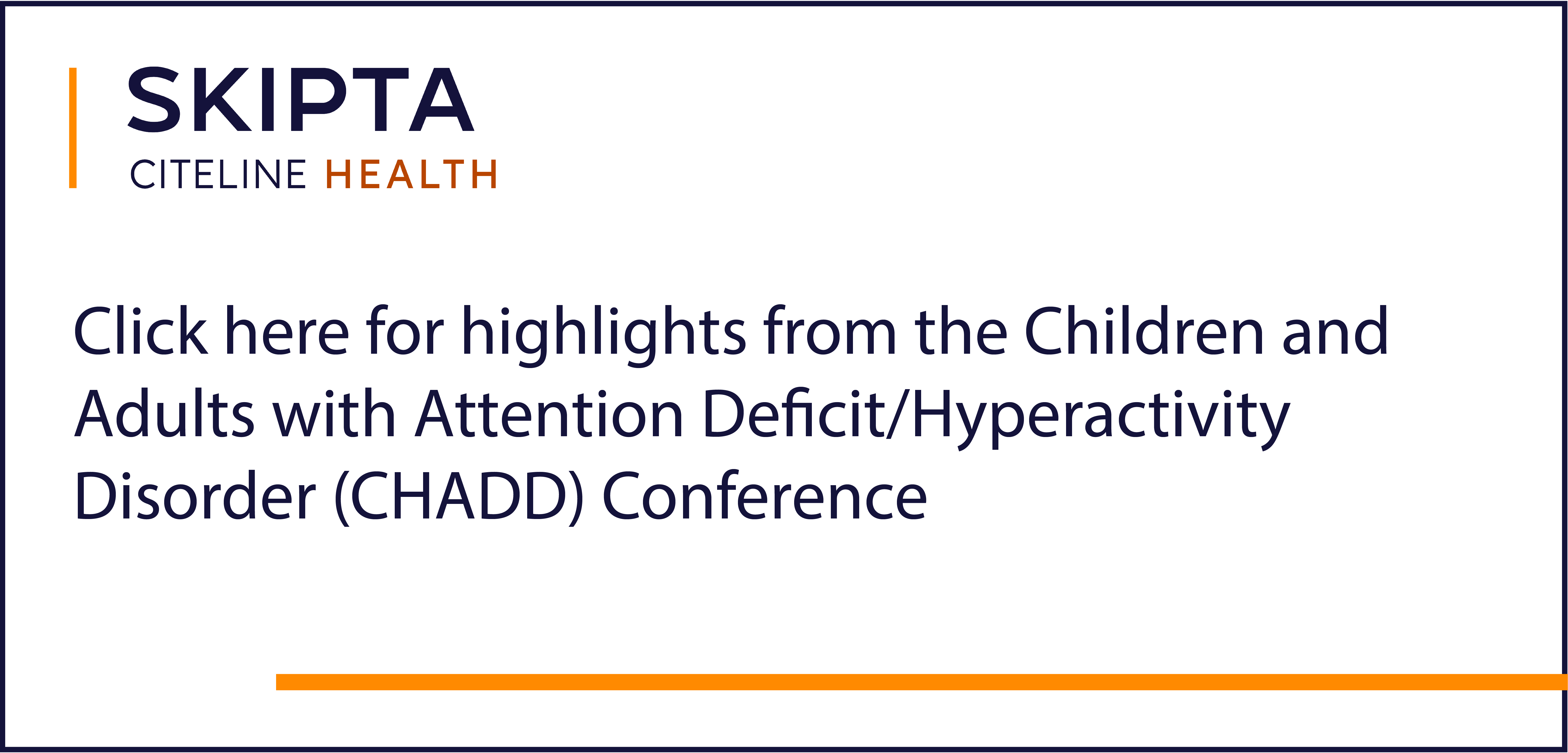 SKIPTA
CITELINE HEALTH

Click here for highlights from the Children and Adults with Attention Deficit/Hyperactivity Disorder (CHADD) Conference